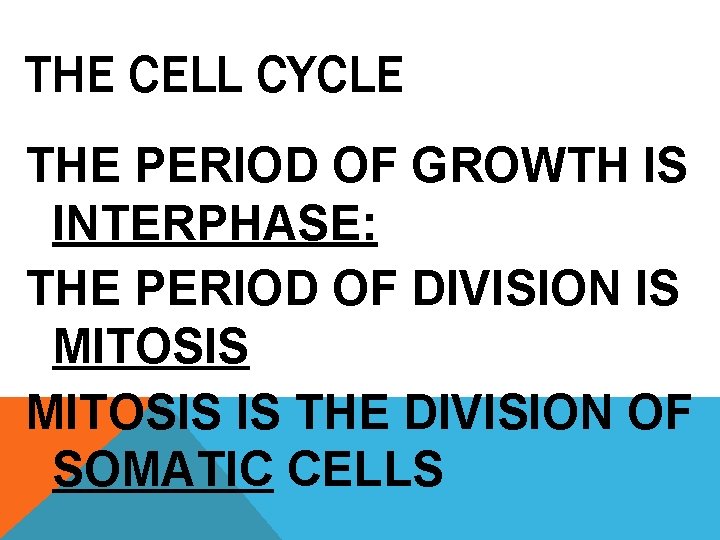 THE CELL CYCLE

THE PERIOD OF GROWTH IS INTERPHASE:

THE PERIOD OF DIVISION IS MITOSIS

MITOSIS IS THE DIVISION OF SOMATIC CELLS